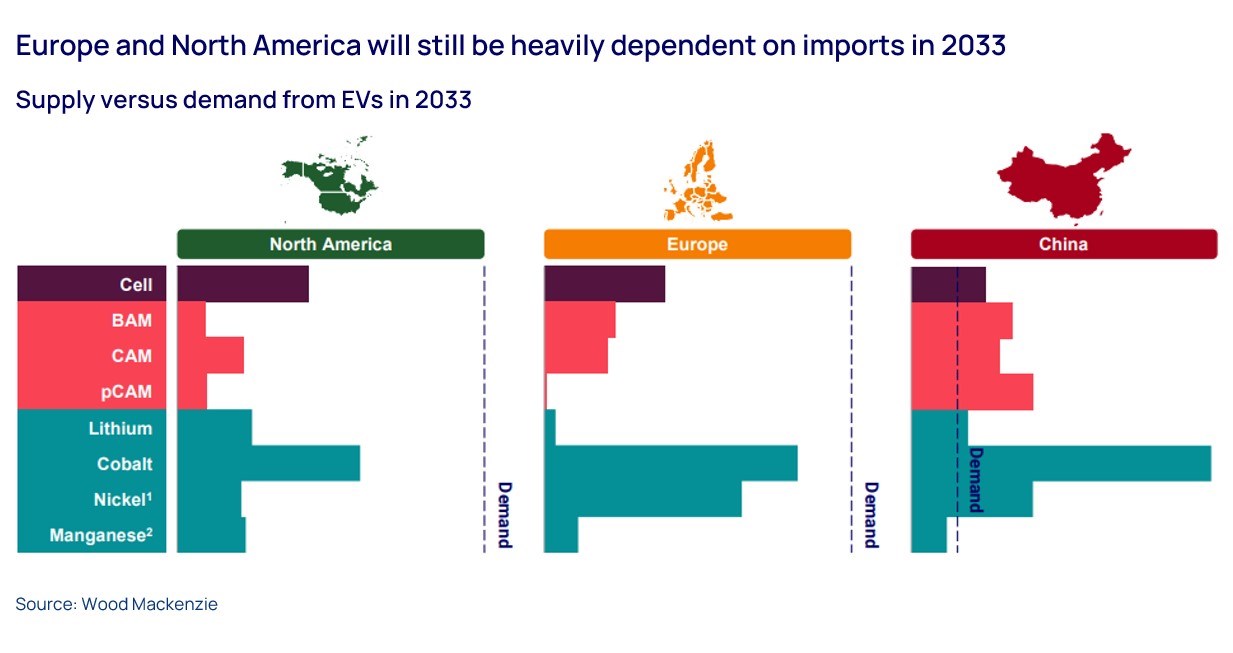 Europe and North America will still be heavily dependent on imports in 2033

Supply versus demand from EVs in 2033

North America

Europe

China

Cell
BAM
CAM
pCAM
Lithium
Cobalt
Nickel$^1$
Manganese$^2$

Demand

Demand

Demand

Source: Wood Mackenzie